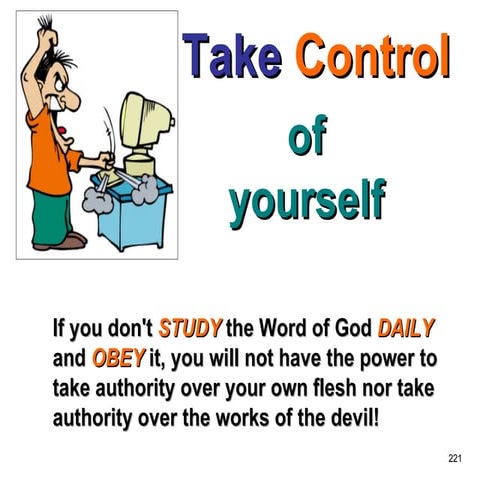 Take Control of yourself

If you don't STUDY the Word of God DAILY and OBEY it, you will not have the power to take authority over your own flesh nor take authority over the works of the devil!

221